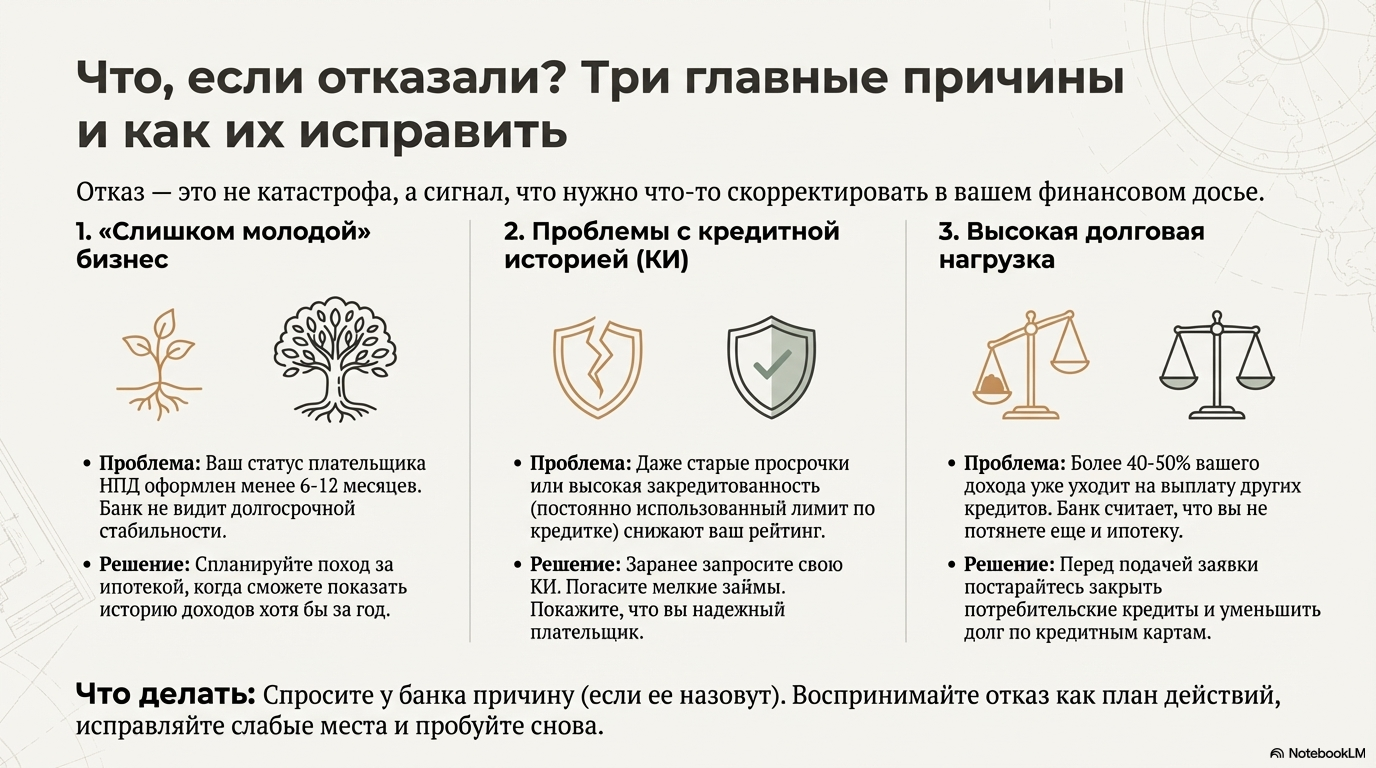 Что, если отказали? Три главные причины и как их исправить

Отказ — это не катастрофа, а сигнал, что нужно что-то скорректировать в вашем финансовом досье.

1. «Слишком молодой» бизнес

• Проблема: Ваш статус плательщика НПД оформлен менее 6-12 месяцев. Банк не видит долгосрочной стабильности.

• Решение: Спланируйте поход за ипотекой, когда сможете показать историю доходов хотя бы за год.

2. Проблемы с кредитной историей (КИ)

• Проблема: Даже старые просрочки или высокая закредитованность (постоянно использованный лимит по кредитке) снижают ваш рейтинг.

• Решение: Заранее запросите свою КИ. Погасите мелкие займы. Покажите, что вы надежный плательщик.

3. Высокая долговая нагрузка

• Проблема: Более 40-50% вашего дохода уже уходит на выплату других кредитов. Банк считает, что вы не потянете еще и ипотеку.

• Решение: Перед подачей заявки постарайтесь закрыть потребительские кредиты и уменьшить долг по кредитным картам.

Что делать: Спросите у банка причину (если ее назовут). Воспринимайте отказ как план действий, исправляйте слабые места и пробуйте снова.

NotebookLM